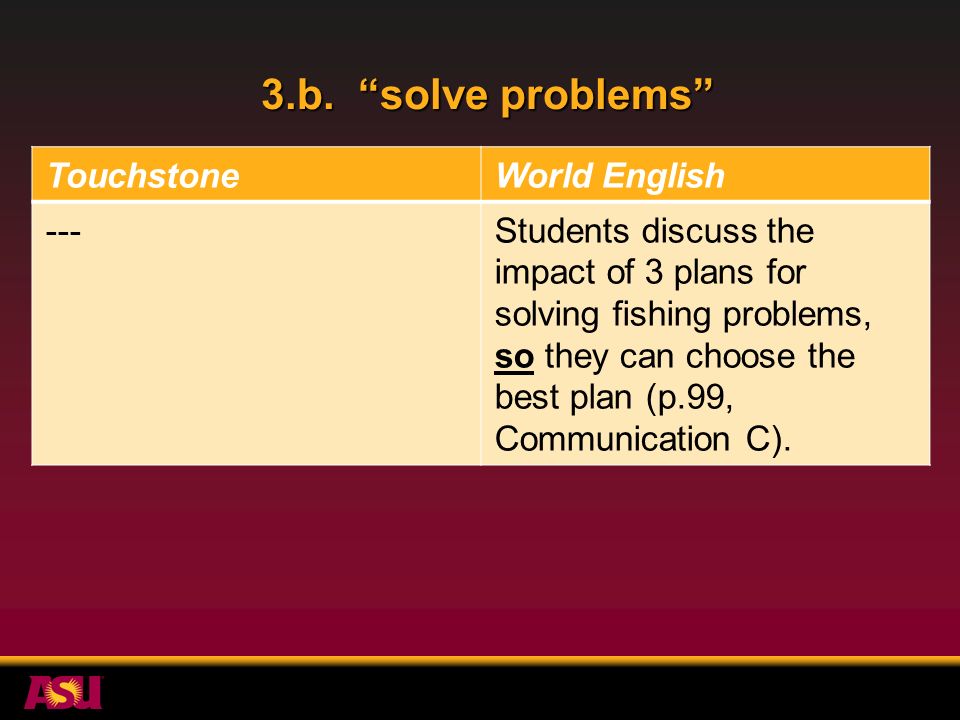 3.b. “solve problems”

| Touchstone | World English |
|---|---|
| --- | Students discuss the impact of 3 plans for solving fishing problems, so they can choose the best plan (p.99, Communication C). |

ASU